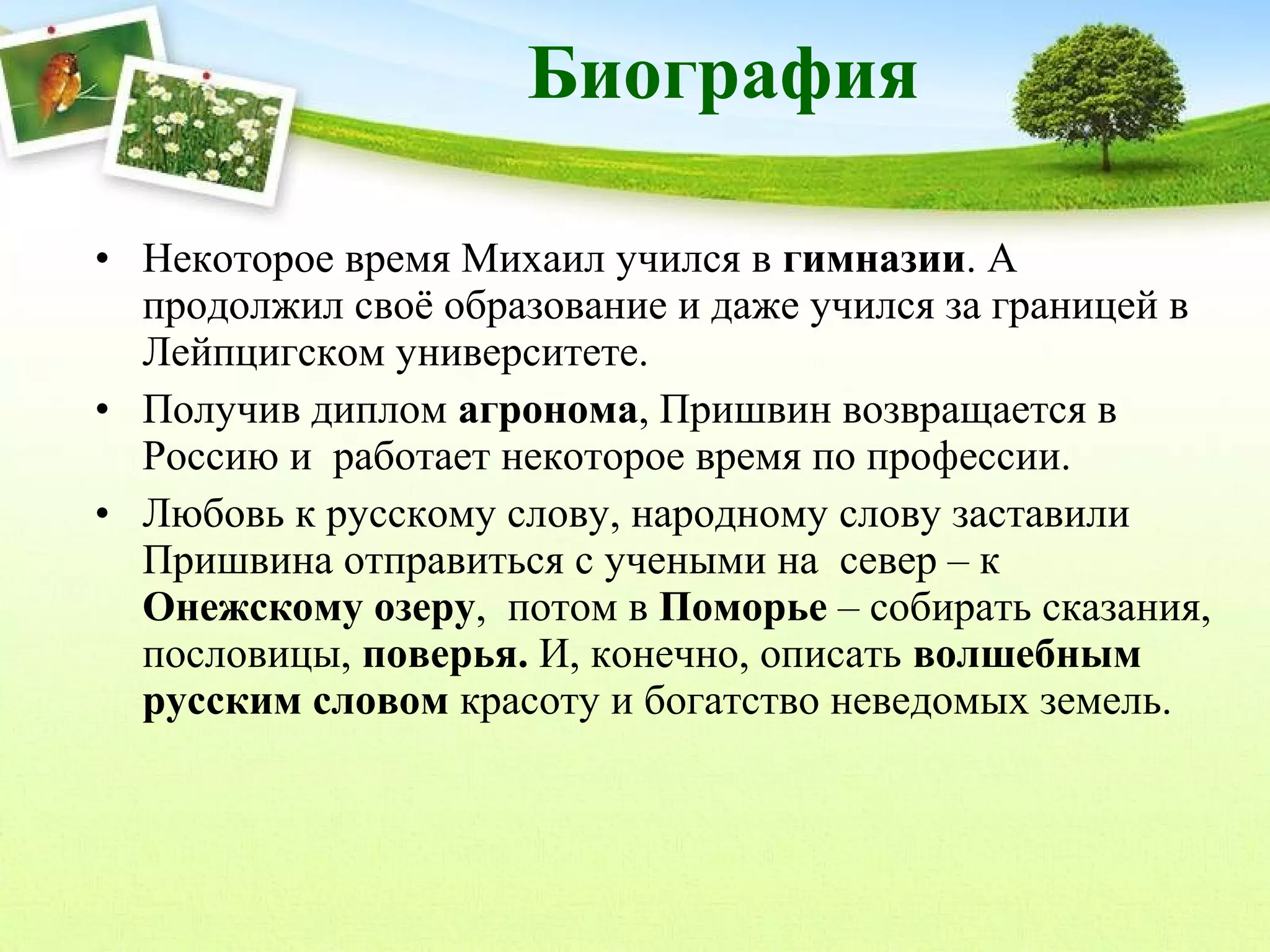 Биография

• Некоторое время Михаил учился в гимназии. А продолжил своё образование и даже учился за границей в Лейпцигском университете.
• Получив диплом агронома, Пришвин возвращается в Россию и работает некоторое время по профессии.
• Любовь к русскому слову, народному слову заставили Пришвина отправиться с учеными на север – к Онежскому озеру, потом в Поморье – собирать сказания, пословицы, поверья. И, конечно, описать волшебным русским словом красоту и богатство неведомых земель.